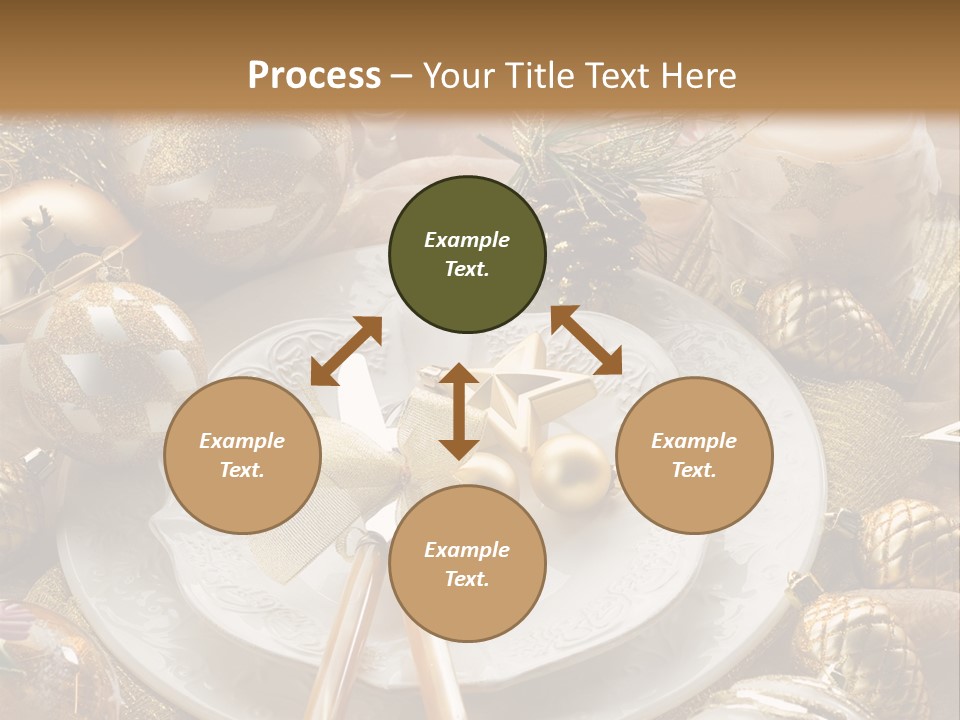 Process – Your Title Text Here

Example Text.

Example Text.

Example Text.

Example Text.